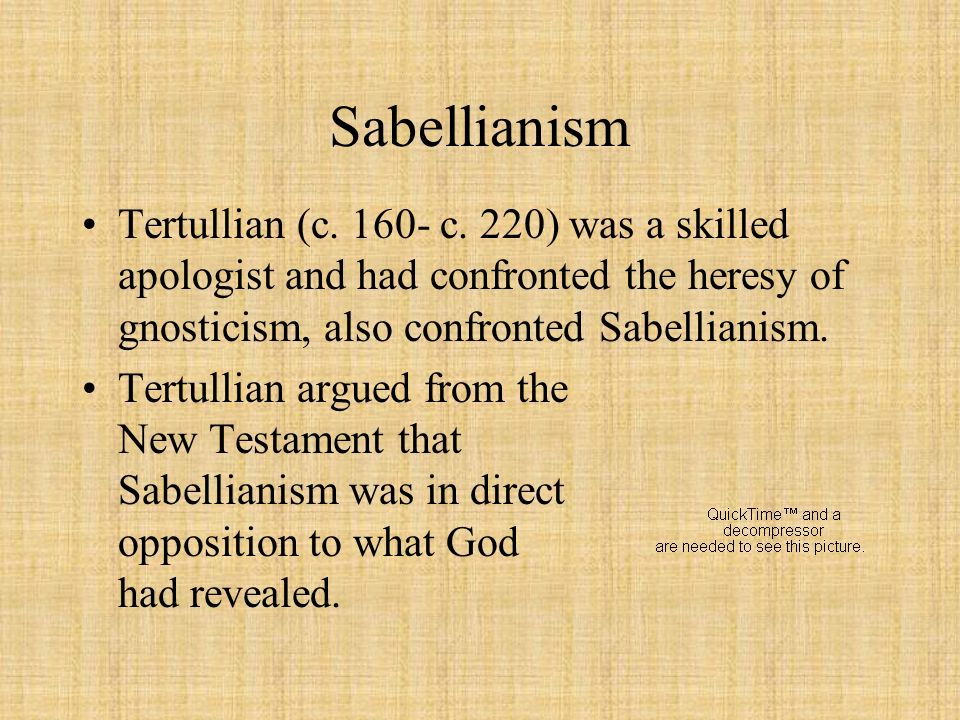 Sabellianism

• Tertullian (c. 160- c. 220) was a skilled apologist and had confronted the heresy of gnosticism, also confronted Sabellianism.

• Tertullian argued from the New Testament that Sabellianism was in direct opposition to what God had revealed.

QuickTime™ and a decompressor are needed to see this picture.